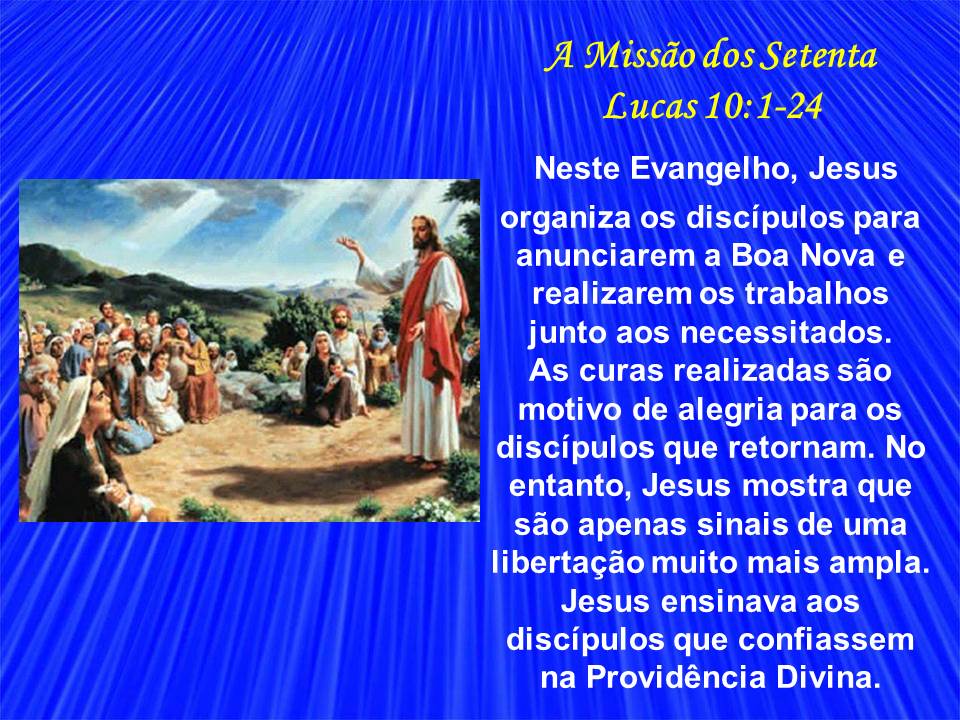 A Missão dos Setenta
Lucas 10:1-24

Neste Evangelho, Jesus organiza os discípulos para anunciarem a Boa Nova e realizarem os trabalhos junto aos necessitados. As curas realizadas são motivo de alegria para os discípulos que retornam. No entanto, Jesus mostra que são apenas sinais de uma libertação muito mais ampla. Jesus ensinava aos discípulos que confiassem na Providência Divina.